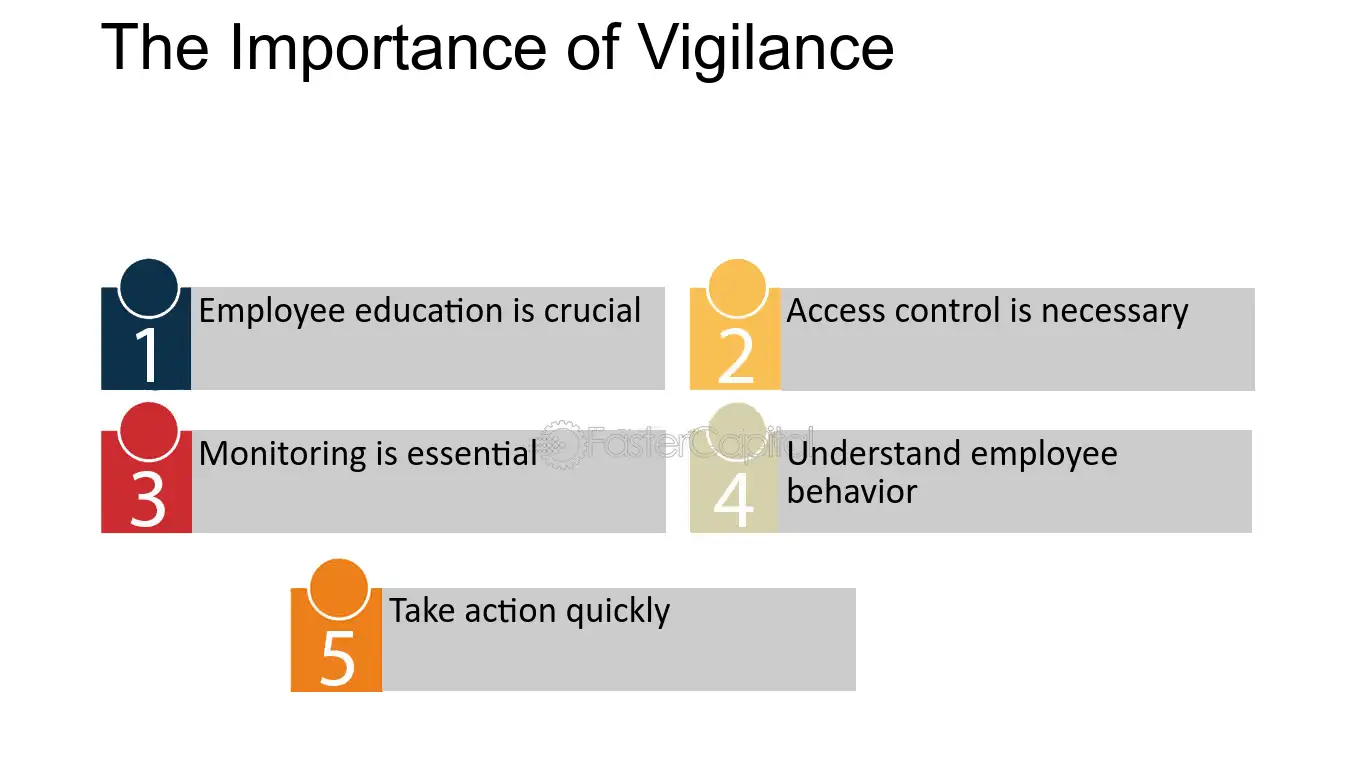 The Importance of Vigilance

1 Employee education is crucial

2 Access control is necessary

3 Monitoring is essential

FasterCapital

4 Understand employee behavior

5 Take action quickly